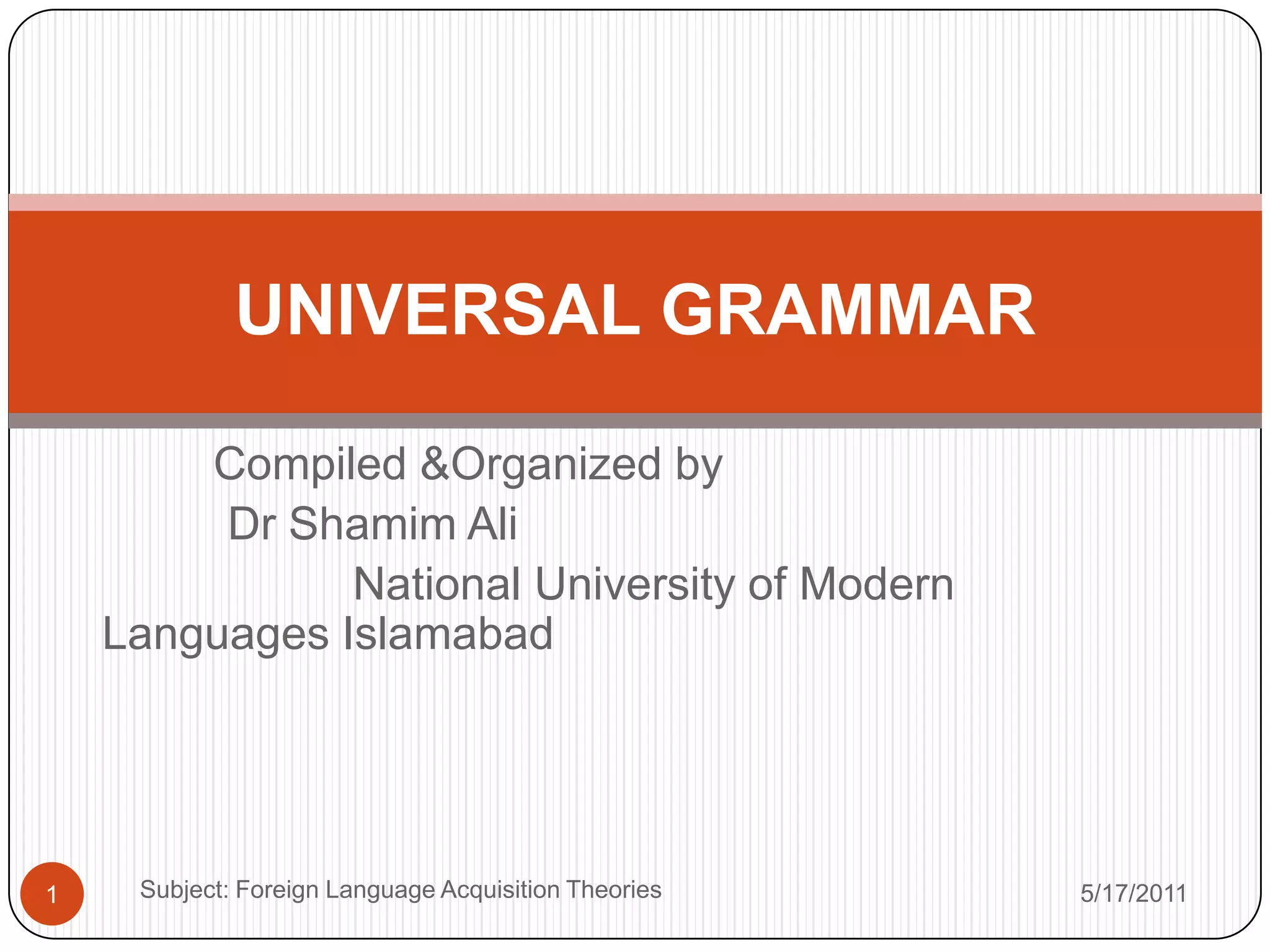 UNIVERSAL GRAMMAR

Compiled &Organized by
Dr Shamim Ali
National University of Modern Languages Islamabad

1

Subject: Foreign Language Acquisition Theories

5/17/2011